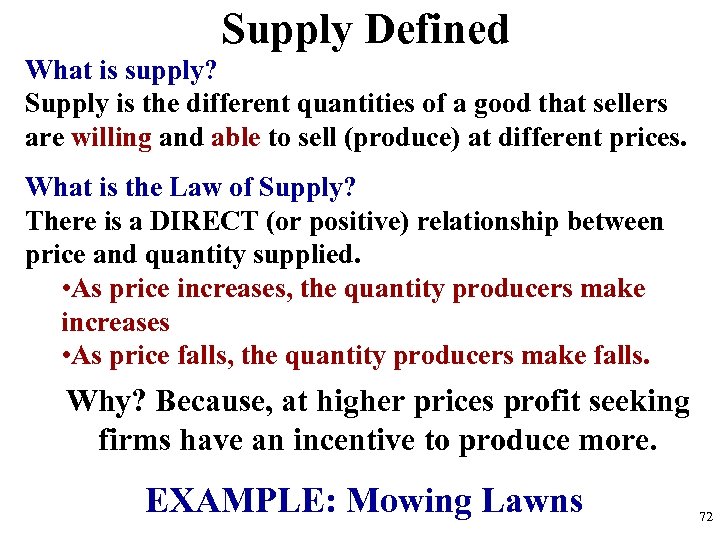 Supply Defined

What is supply?
Supply is the different quantities of a good that sellers are willing and able to sell (produce) at different prices.

What is the Law of Supply?
There is a DIRECT (or positive) relationship between price and quantity supplied.
•As price increases, the quantity producers make increases
•As price falls, the quantity producers make falls.

Why? Because, at higher prices profit seeking firms have an incentive to produce more.

EXAMPLE: Mowing Lawns

72